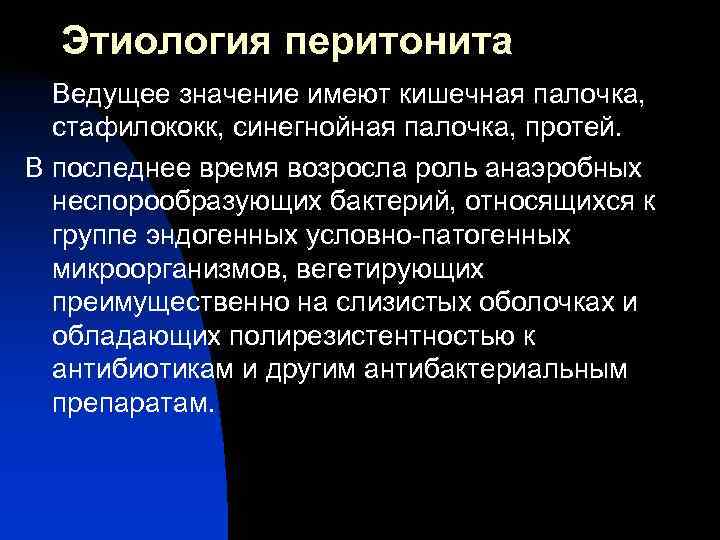 Этиология перитонита

Ведущее значение имеют кишечная палочка, стафилококк, синегнойная палочка, протей.

В последнее время возросла роль анаэробных неспорообразующих бактерий, относящихся к группе эндогенных условно-патогенных микроорганизмов, вегетирующих преимущественно на слизистых оболочках и обладающих полирезистентностью к антибиотикам и другим антибактериальным препаратам.